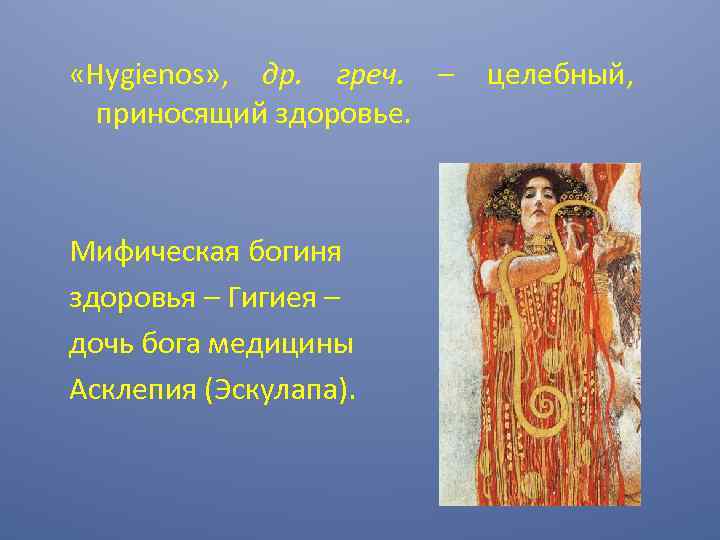 «Hygienos», др. греч. – целебный, приносящий здоровье.

Мифическая богиня здоровья – Гигиея – дочь бога медицины Асклепия (Эскулапа).